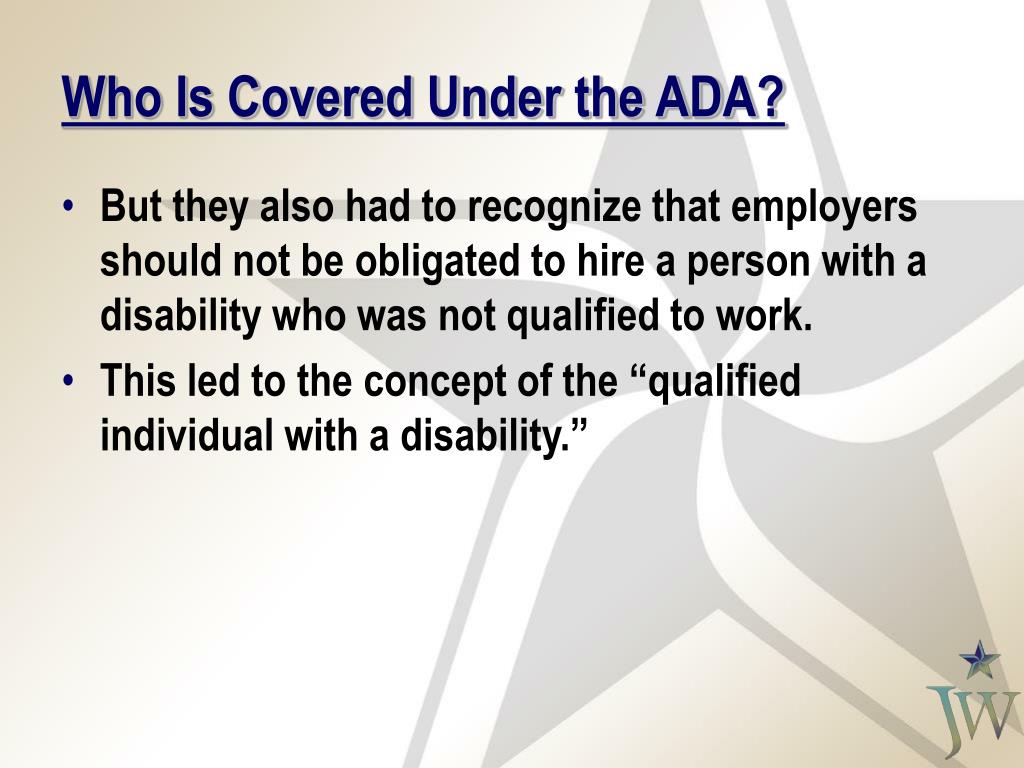 Who Is Covered Under the ADA?

• But they also had to recognize that employers should not be obligated to hire a person with a disability who was not qualified to work.
• This led to the concept of the “qualified individual with a disability.”

JW